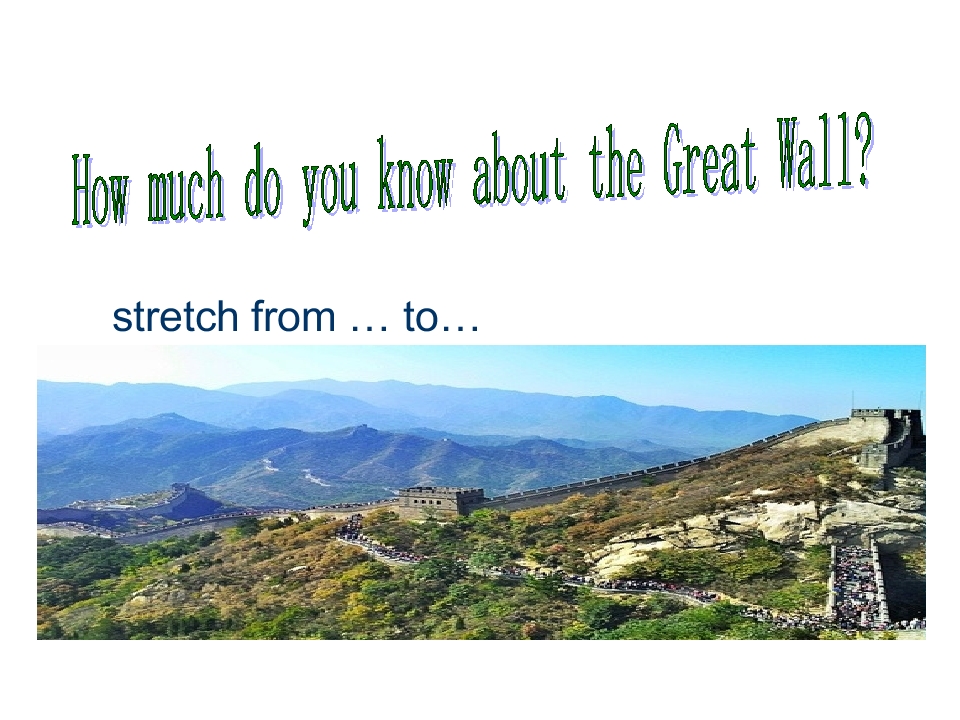 How much do you know about the Great Wall?

stretch from … to…